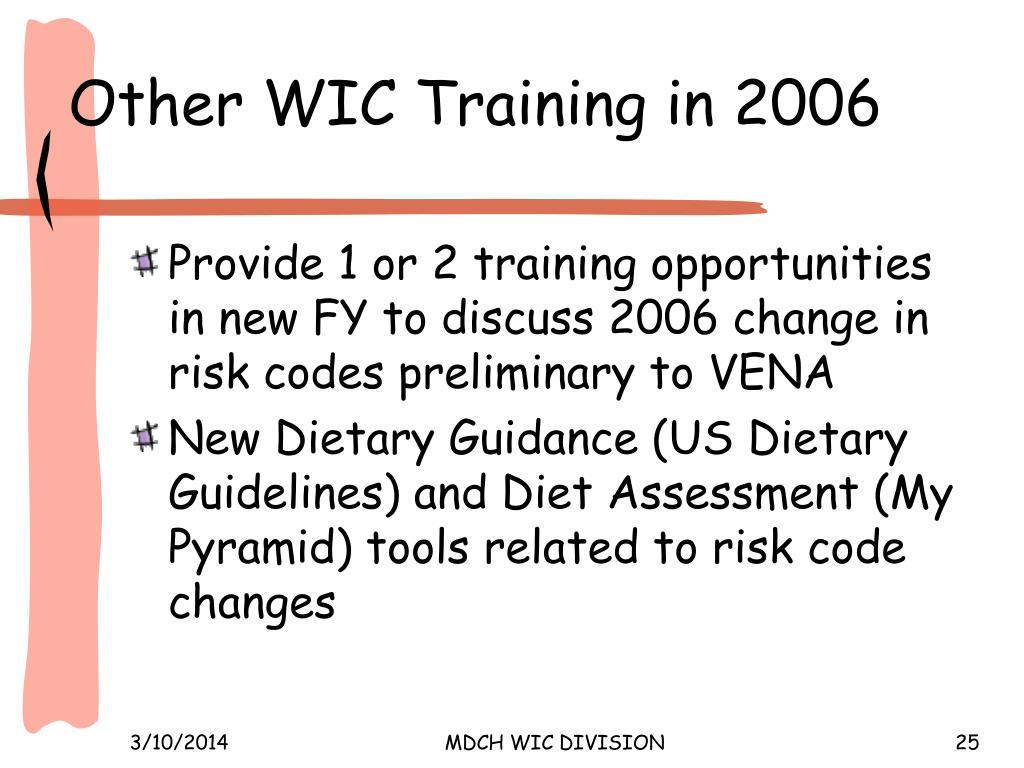 Other WIC Training in 2006

Provide 1 or 2 training opportunities in new FY to discuss 2006 change in risk codes preliminary to VENA

New Dietary Guidance (US Dietary Guidelines) and Diet Assessment (My Pyramid) tools related to risk code changes

3/10/2014 MDCH WIC DIVISION 25